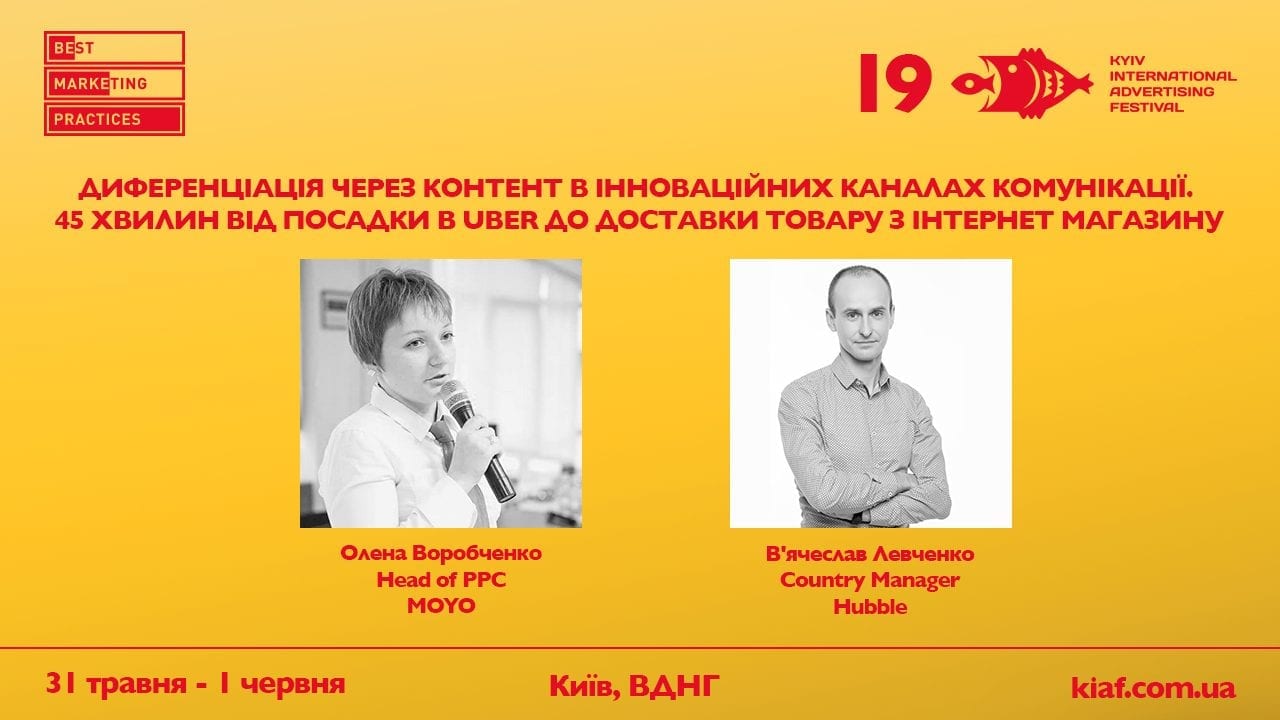 BEST
MARKETING
PRACTICES

19

KYIV
INTERNATIONAL
ADVERTISING
FESTIVAL

ДИФЕРЕНЦІАЦІЯ ЧЕРЕЗ КОНТЕНТ В ІННОВАЦІЙНИХ КАНАЛАХ КОМУНІКАЦІЇ.
45 ХВИЛИН ВІД ПОСАДКИ В UBER ДО ДОСТАВКИ ТОВАРУ З ІНТЕРНЕТ МАГАЗИНУ

Олена Воробченко
Head of PPC
MOYO

В'ячеслав Левченко
Country Manager
Hubble

31 травня - 1 червня

Київ, ВДНГ

kiaf.com.ua